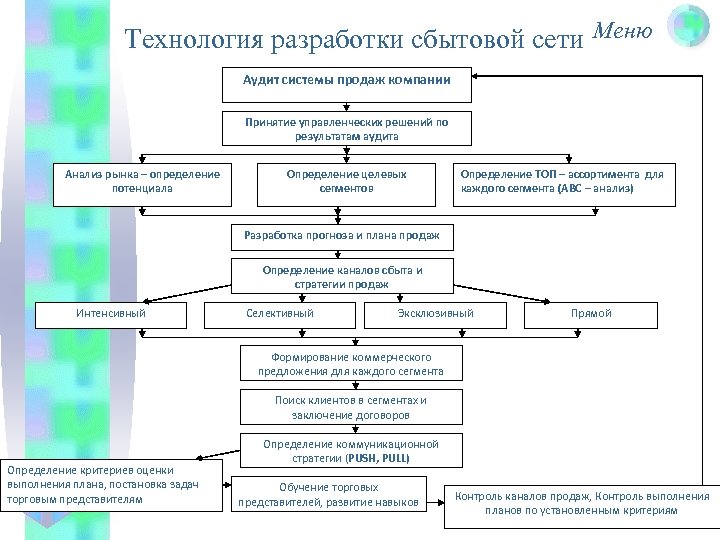 Технология разработки сбытовой сети

Меню

Аудит системы продаж компании

Принятие управленческих решений по результатам аудита

Анализ рынка – определение потенциала

Определение целевых сегментов

Определение ТОП – ассортимента для каждого сегмента (АВС – анализ)

Разработка прогноза и плана продаж

Определение каналов сбыта и стратегии продаж

Интенсивный

Селективный

Эксклюзивный

Прямой

Формирование коммерческого предложения для каждого сегмента

Поиск клиентов в сегментах и заключение договоров

Определение коммуникационной стратегии (PUSH, PULL)

Определение критериев оценки выполнения плана, постановка задач торговым представителям

Обучение торговых представителей, развитие навыков

Контроль каналов продаж, Контроль выполнения планов по установленным критериям